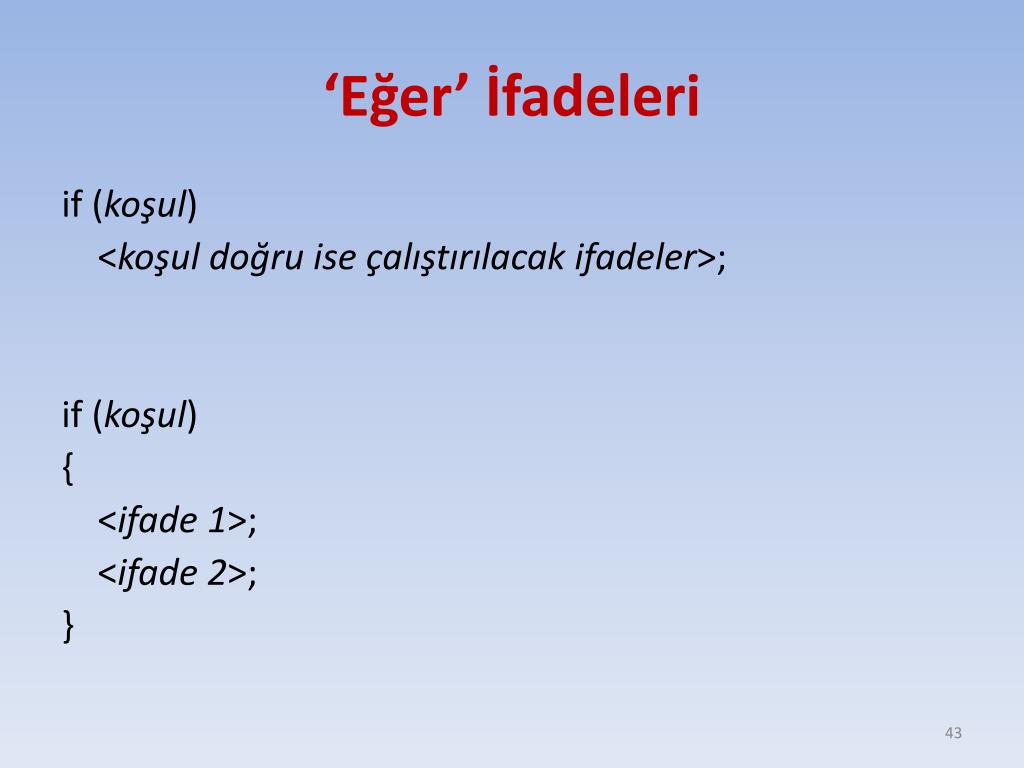 ‘Eğer’ İfadeleri

if (koşul)
<koşul doğru ise çalıştırılacak ifadeler>;

if (koşul)
{
<ifade 1>;
<ifade 2>;
}

43